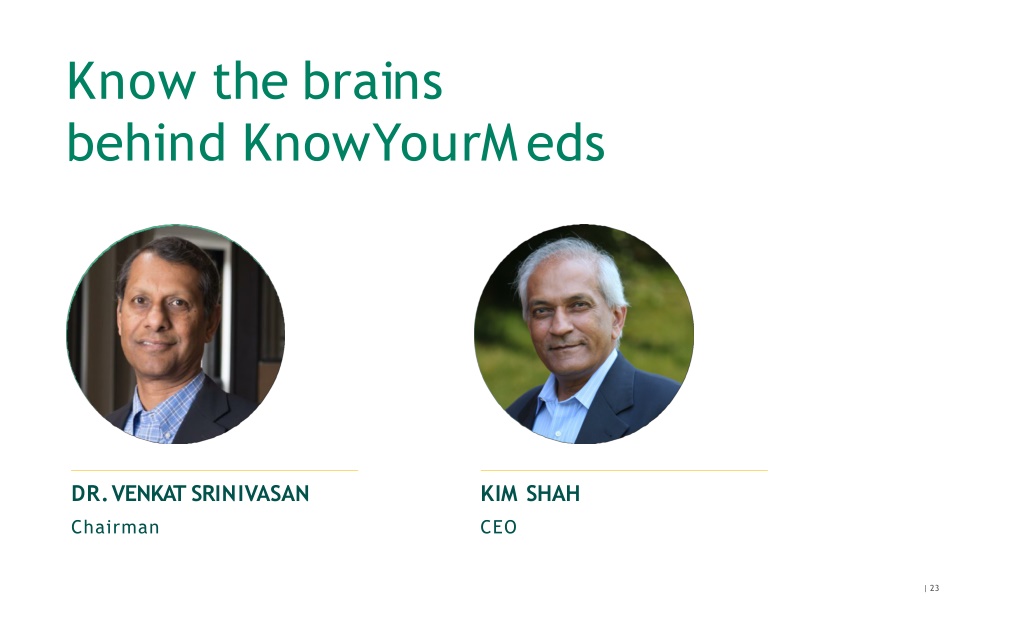 Know the brains
behind KnowYourMeds

DR. VENKAT SRINIVASAN
Chairman

KIM SHAH
CEO

| 23